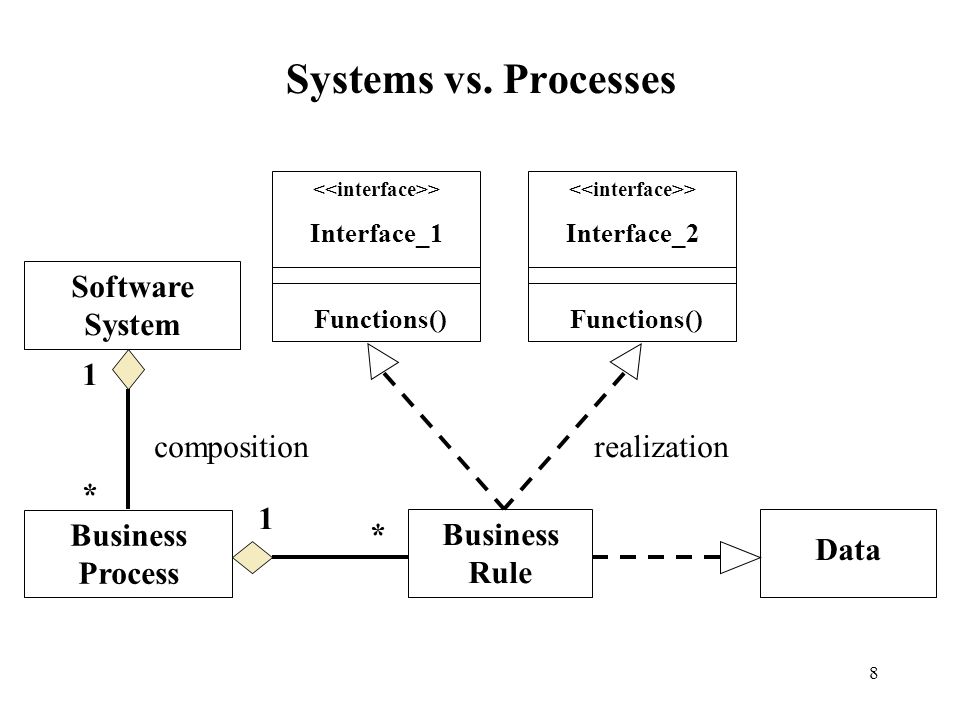 Systems vs. Processes

<<interface>>
Interface_1

Functions()

<<interface>>
Interface_2

Functions()

Software System

1

composition

realization

*

Business Process

1

*

Business Rule

Data

8